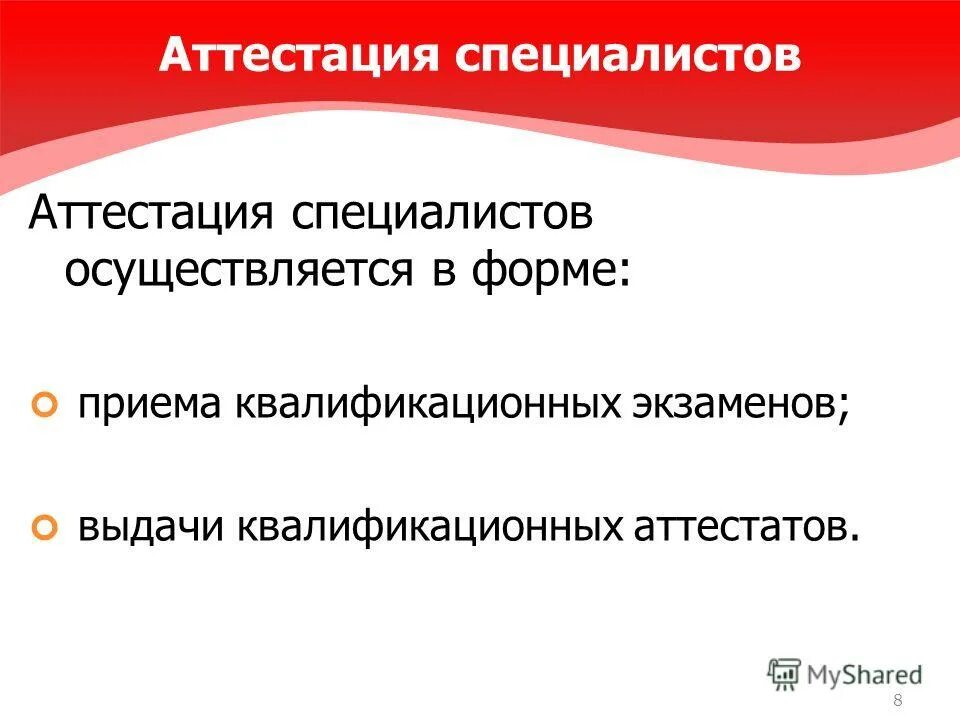 Аттестация специалистов

Аттестация специалистов осуществляется в форме:

приема квалификационных экзаменов;

выдачи квалификационных аттестатов.

MyShared

8